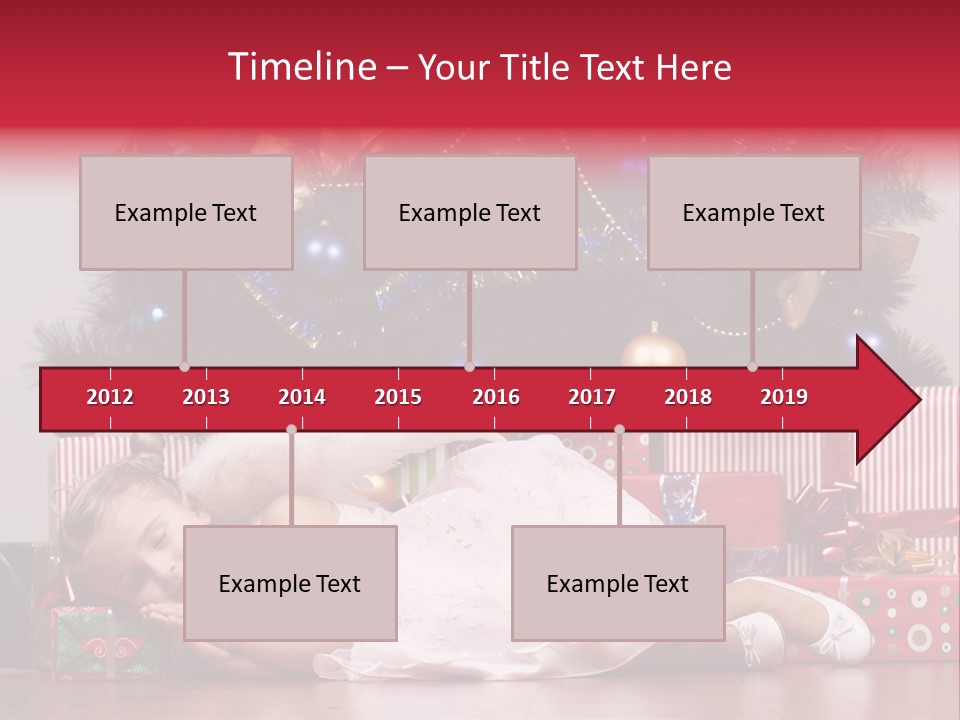 Timeline – Your Title Text Here

Example Text

Example Text

Example Text

2012 2013 2014 2015 2016 2017 2018 2019

Example Text

Example Text